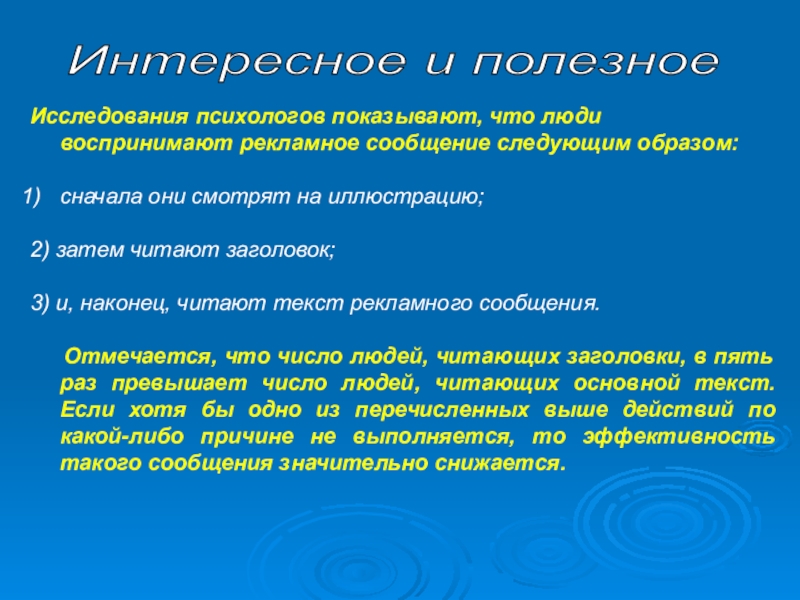 Интересное и полезное

Исследования психологов показывают, что люди воспринимают рекламное сообщение следующим образом:

1) сначала они смотрят на иллюстрацию;

2) затем читают заголовок;

3) и, наконец, читают текст рекламного сообщения.

Отмечается, что число людей, читающих заголовки, в пять раз превышает число людей, читающих основной текст. Если хотя бы одно из перечисленных выше действий по какой-либо причине не выполняется, то эффективность такого сообщения значительно снижается.